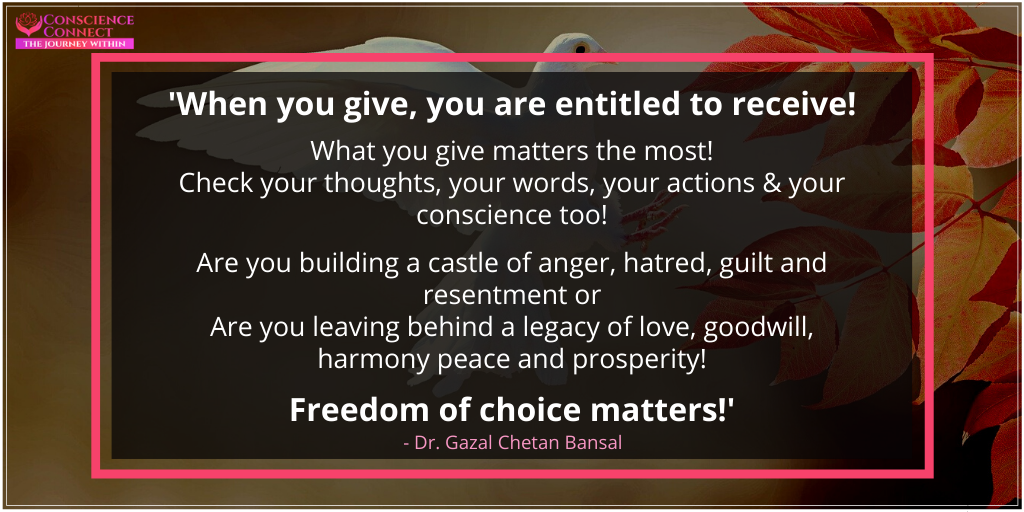 CONSCIENCE CONNECT
THE JOURNEY WITHIN

'When you give, you are entitled to receive!

What you give matters the most!
Check your thoughts, your words, your actions & your conscience too!

Are you building a castle of anger, hatred, guilt and resentment or
Are you leaving behind a legacy of love, goodwill, harmony peace and prosperity!

Freedom of choice matters!'
- Dr. Gazal Chetan Bansal